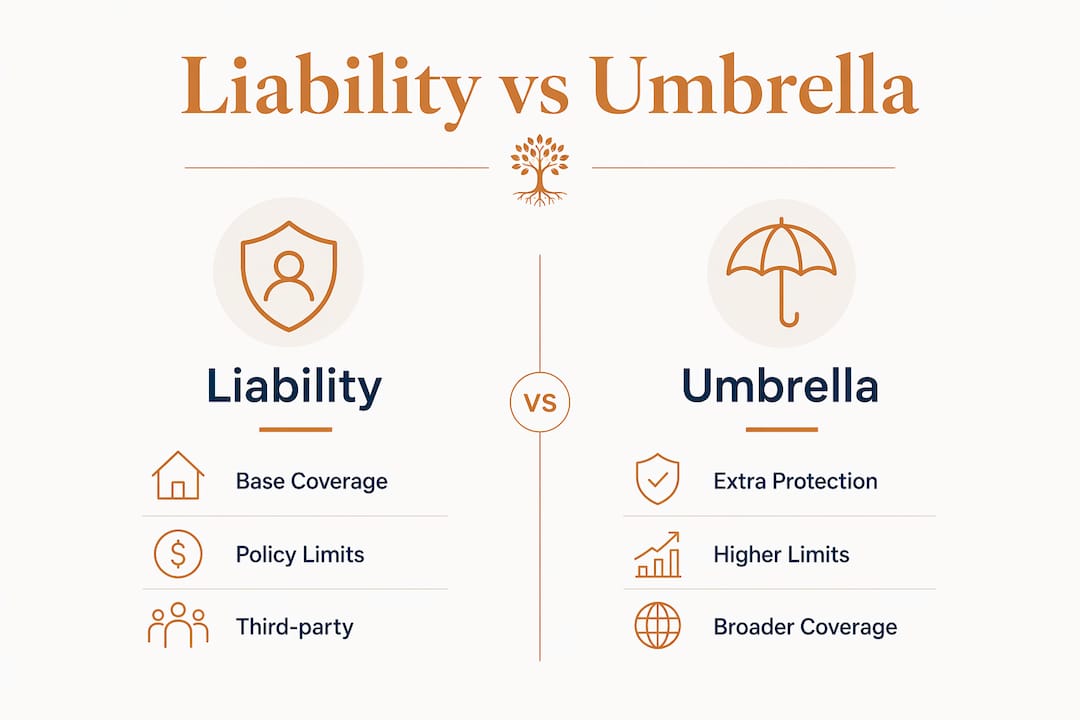 Liability vs Umbrella

Liability

Base Coverage

Policy Limits

Third-party

VS

Umbrella

Extra Protection

Higher Limits

Broader Coverage